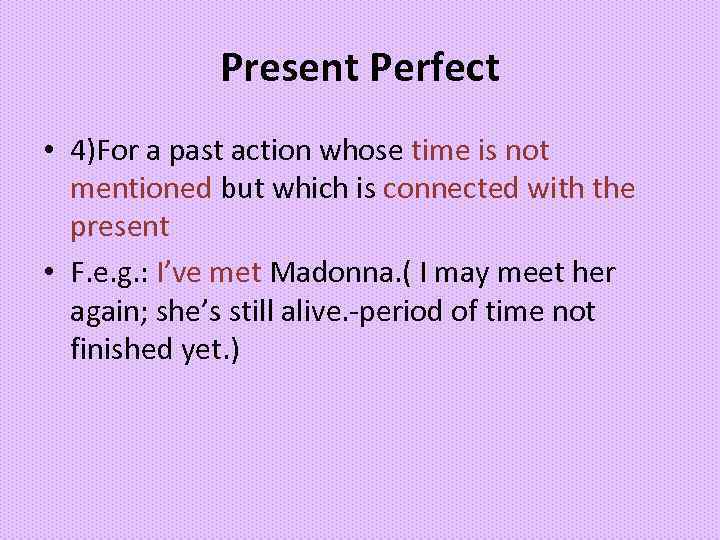 Present Perfect

• 4)For a past action whose time is not mentioned but which is connected with the present

• F.e.g.: I've met Madonna.( I may meet her again; she's still alive.-period of time not finished yet.)